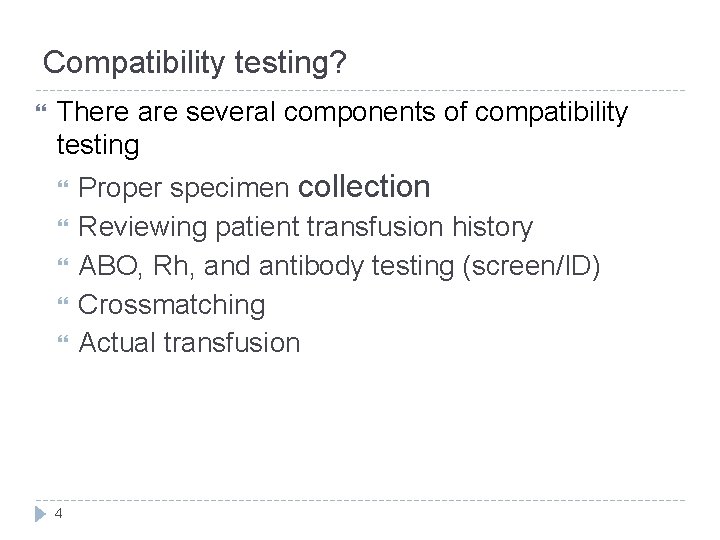 Compatibility testing?

There are several components of compatibility testing

Proper specimen collection

Reviewing patient transfusion history

ABO, Rh, and antibody testing (screen/ID)

Crossmatching

Actual transfusion

4